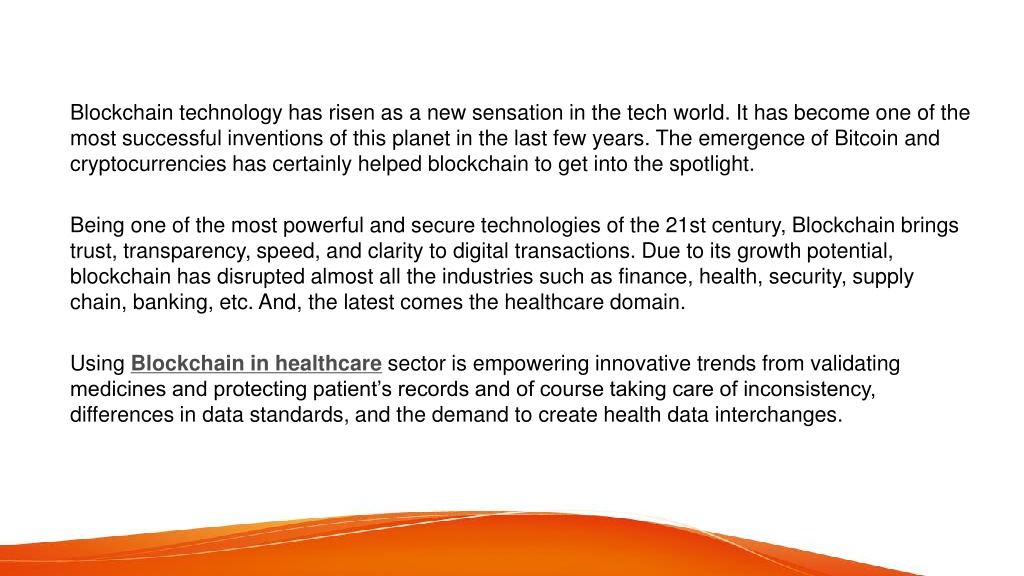 Blockchain technology has risen as a new sensation in the tech world. It has become one of the most successful inventions of this planet in the last few years. The emergence of Bitcoin and cryptocurrencies has certainly helped blockchain to get into the spotlight.

Being one of the most powerful and secure technologies of the 21st century, Blockchain brings trust, transparency, speed, and clarity to digital transactions. Due to its growth potential, blockchain has disrupted almost all the industries such as finance, health, security, supply chain, banking, etc. And, the latest comes the healthcare domain.

Using Blockchain in healthcare sector is empowering innovative trends from validating medicines and protecting patient's records and of course taking care of inconsistency, differences in data standards, and the demand to create health data interchanges.